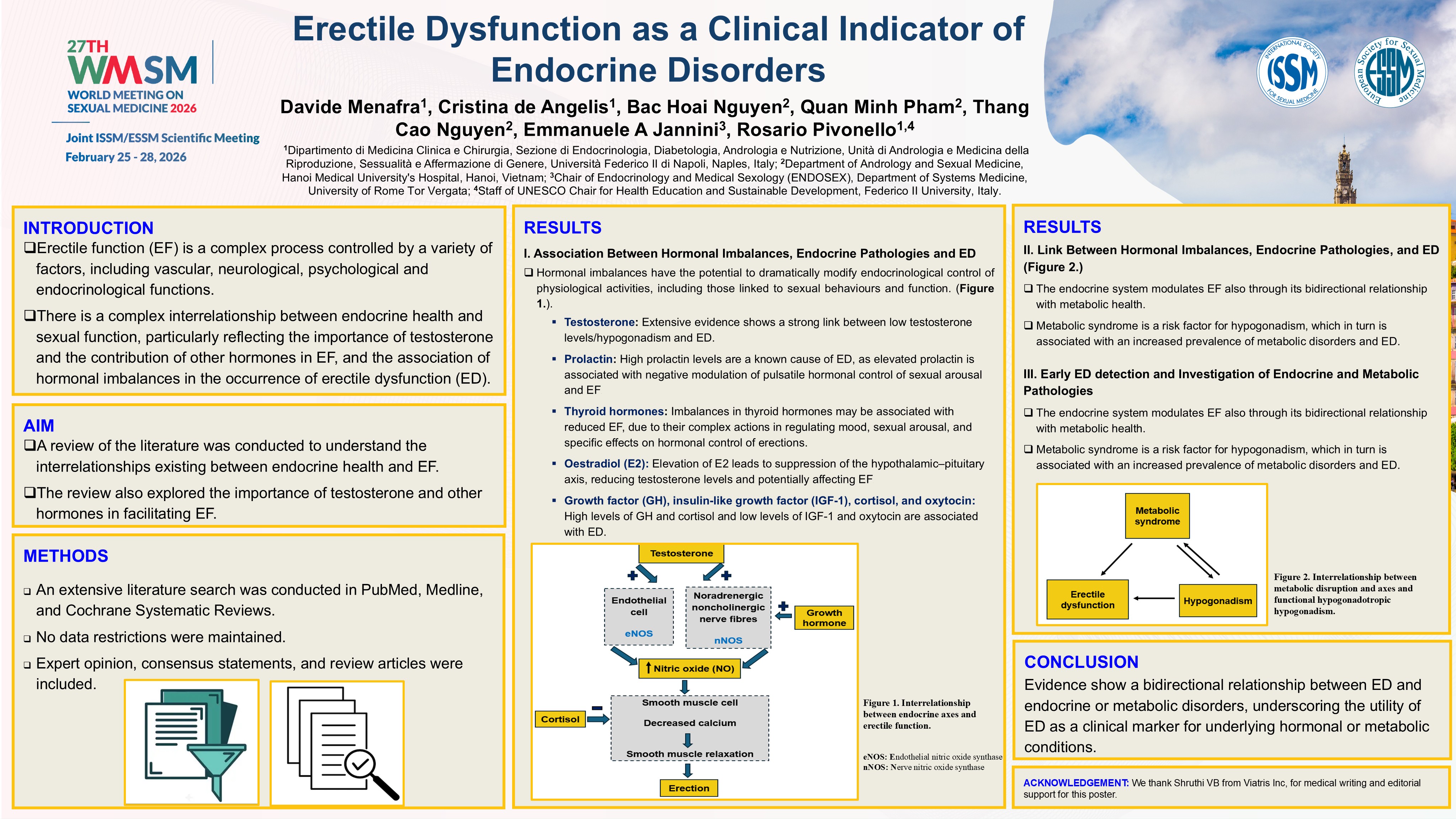 27TH
WMSM
WORLD MEETING ON SEXUAL MEDICINE 2026
Joint ISSM/ESSM Scientific Meeting
February 25 - 28, 2026

Erectile Dysfunction as a Clinical Indicator of Endocrine Disorders

Davide Menafra$^1$, Cristina de Angelis$^1$, Bac Hoai Nguyen$^2$, Quan Minh Pham$^2$, Thang Cao Nguyen$^2$, Emmanuele A Jannini$^3$, Rosario Pivonello$^{1,4}$

$^1$Dipartimento di Medicina Clinica e Chirurgia, Sezione di Endocrinologia, Diabetologia, Andrologia e Nutrizione, Unità di Andrologia e Medicina della Riproduzione, Sessualità e Affermazione di Genere, Università Federico II di Napoli, Naples, Italy; $^2$Department of Andrology and Sexual Medicine, Hanoi Medical University's Hospital, Hanoi, Vietnam; $^3$Chair of Endocrinology and Medical Sexology (ENDOSEX), Department of Systems Medicine, University of Rome Tor Vergata; $^4$Staff of UNESCO Chair for Health Education and Sustainable Development, Federico II University, Italy.

INTERNATIONAL SOCIETY FOR SEXUAL MEDICINE ISSM
European Society for Sexual Medicine ESSM

INTRODUCTION
❑Erectile function (EF) is a complex process controlled by a variety of factors, including vascular, neurological, psychological and endocrinological functions.
❑There is a complex interrelationship between endocrine health and sexual function, particularly reflecting the importance of testosterone and the contribution of other hormones in EF, and the association of hormonal imbalances in the occurrence of erectile dysfunction (ED).

AIM
❑A review of the literature was conducted to understand the interrelationships existing between endocrine health and EF.
❑The review also explored the importance of testosterone and other hormones in facilitating EF.

METHODS
❑ An extensive literature search was conducted in PubMed, Medline, and Cochrane Systematic Reviews.
❑ No data restrictions were maintained.
❑ Expert opinion, consensus statements, and review articles were included.

RESULTS
I. Association Between Hormonal Imbalances, Endocrine Pathologies and ED
❑ Hormonal imbalances have the potential to dramatically modify endocrinological control of physiological activities, including those linked to sexual behaviours and function. (Figure 1.).
▪ Testosterone: Extensive evidence shows a strong link between low testosterone levels/hypogonadism and ED.
▪ Prolactin: High prolactin levels are a known cause of ED, as elevated prolactin is associated with negative modulation of pulsatile hormonal control of sexual arousal and EF
▪ Thyroid hormones: Imbalances in thyroid hormones may be associated with reduced EF, due to their complex actions in regulating mood, sexual arousal, and specific effects on hormonal control of erections.
▪ Oestradiol (E2): Elevation of E2 leads to suppression of the hypothalamic–pituitary axis, reducing testosterone levels and potentially affecting EF
▪ Growth factor (GH), insulin-like growth factor (IGF-1), cortisol, and oxytocin: High levels of GH and cortisol and low levels of IGF-1 and oxytocin are associated with ED.

Testosterone
Endothelial cell
eNOS
Noradrenergic noncholinergic nerve fibres
nNOS
Growth hormone
Nitric oxide (NO)
Cortisol
Smooth muscle cell
Decreased calcium
Smooth muscle relaxation
Erection

Figure 1. Interrelationship between endocrine axes and erectile function.
eNOS: Endothelial nitric oxide synthase
nNOS: Nerve nitric oxide synthase

RESULTS
II. Link Between Hormonal Imbalances, Endocrine Pathologies, and ED (Figure 2.)
❑ The endocrine system modulates EF also through its bidirectional relationship with metabolic health.
❑ Metabolic syndrome is a risk factor for hypogonadism, which in turn is associated with an increased prevalence of metabolic disorders and ED.

III. Early ED detection and Investigation of Endocrine and Metabolic Pathologies
❑ The endocrine system modulates EF also through its bidirectional relationship with metabolic health.
❑ Metabolic syndrome is a risk factor for hypogonadism, which in turn is associated with an increased prevalence of metabolic disorders and ED.

Metabolic syndrome
Erectile dysfunction
Hypogonadism

Figure 2. Interrelationship between metabolic disruption and axes and functional hypogonadotropic hypogonadism.

CONCLUSION
Evidence show a bidirectional relationship between ED and endocrine or metabolic disorders, underscoring the utility of ED as a clinical marker for underlying hormonal or metabolic conditions.

ACKNOWLEDGEMENT: We thank Shruthi VB from Viatris Inc, for medical writing and editorial support for this poster.